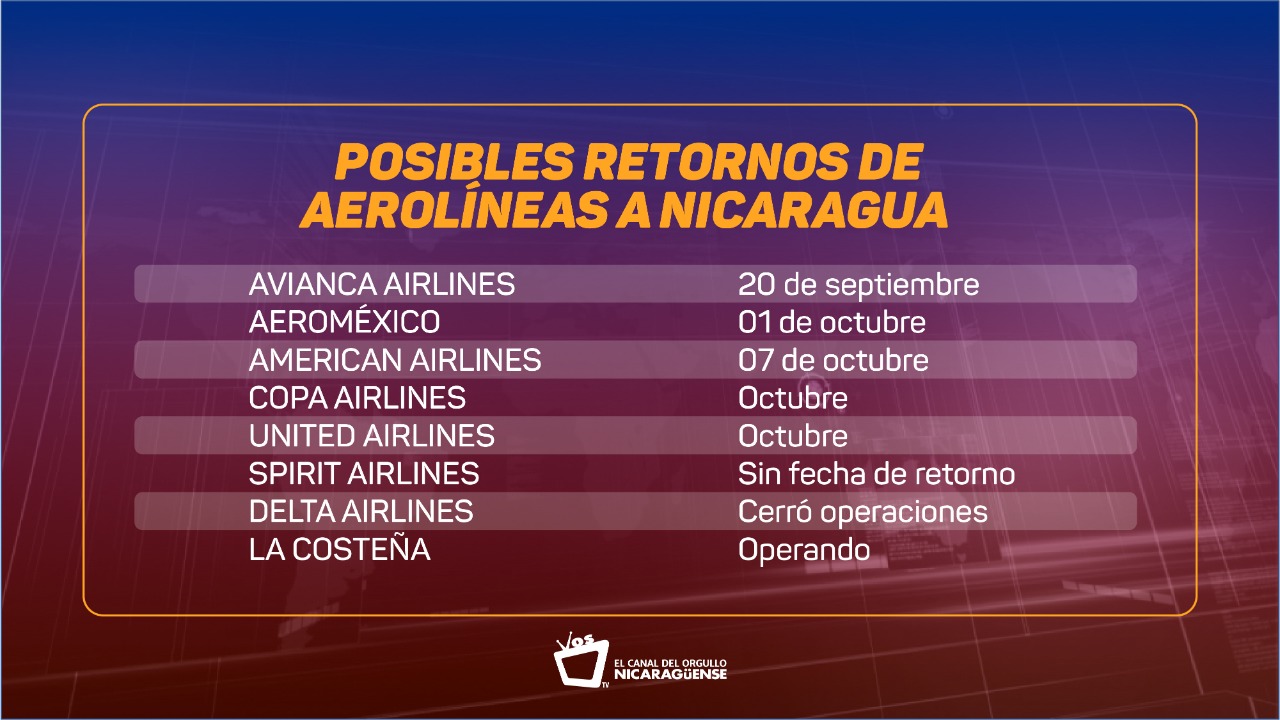 POSIBLES RETORNOS DE AEROLÍNEAS A NICARAGUA

| | |
|---|---|
| AVIANCA AIRLINES | 20 de septiembre |
| AEROMÉXICO | 01 de octubre |
| AMERICAN AIRLINES | 07 de octubre |
| COPA AIRLINES | Octubre |
| UNITED AIRLINES | Octubre |
| SPIRIT AIRLINES | Sin fecha de retorno |
| DELTA AIRLINES | Cerró operaciones |
| LA COSTEÑA | Operando |

VOS TV
EL CANAL DEL ORGULLO NICARAGÜENSE